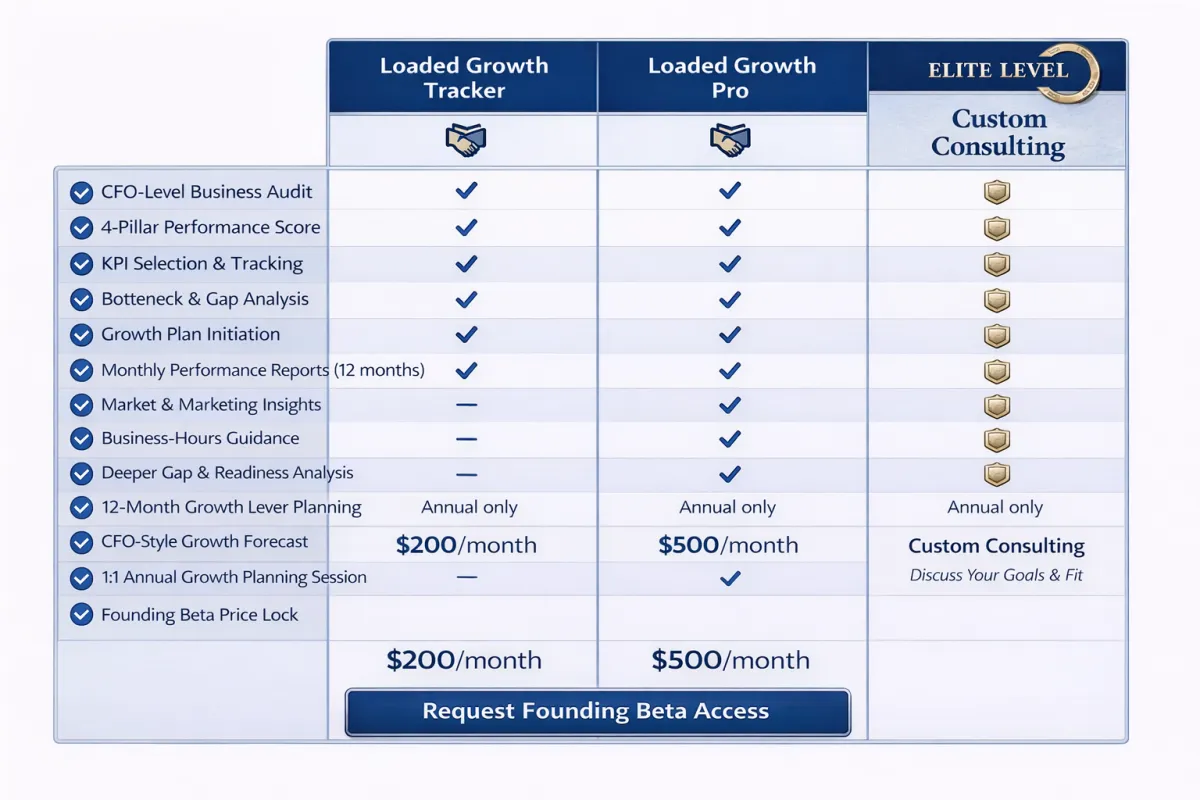 | | Loaded Growth Tracker | Loaded Growth Pro | ELITE LEVEL Custom Consulting |
|---|---|---|---|
| CFO-Level Business Audit | ✓ | ✓ | |
| 4-Pillar Performance Score | ✓ | ✓ | |
| KPI Selection & Tracking | ✓ | ✓ | |
| Botteneck & Gap Analysis | ✓ | ✓ | |
| Growth Plan Initiation | ✓ | ✓ | |
| Monthly Performance Reports (12 months) | ✓ | ✓ | |
| Market & Marketing Insights | — | ✓ | |
| Business-Hours Guidance | — | ✓ | |
| Deeper Gap & Readiness Analysis | — | ✓ | |
| 12-Month Growth Lever Planning | Annual only | Annual only | Annual only |
| CFO-Style Growth Forecast | $200/month | $500/month | Custom Consulting |
| 1:1 Annual Growth Planning Session | — | ✓ | Discuss Your Goals & Fit |
| Founding Beta Price Lock | | | |
| | $200/month | $500/month | |

Request Founding Beta Access